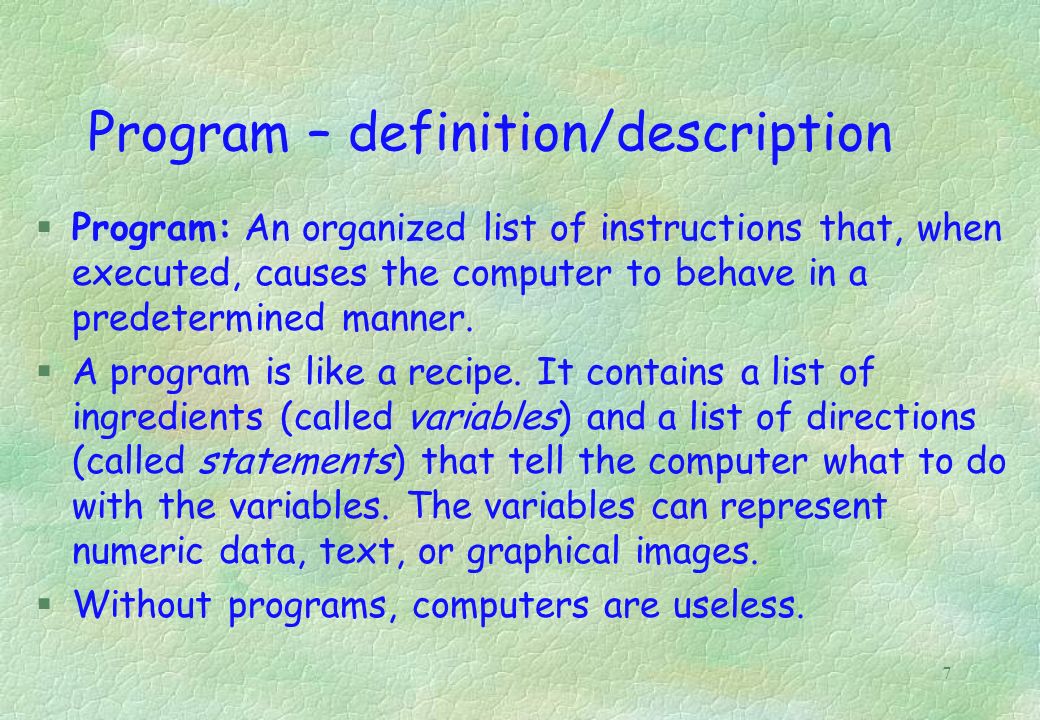 Program – definition/description

§ Program: An organized list of instructions that, when executed, causes the computer to behave in a predetermined manner.

§ A program is like a recipe. It contains a list of ingredients (called variables) and a list of directions (called statements) that tell the computer what to do with the variables. The variables can represent numeric data, text, or graphical images.

§ Without programs, computers are useless.

7